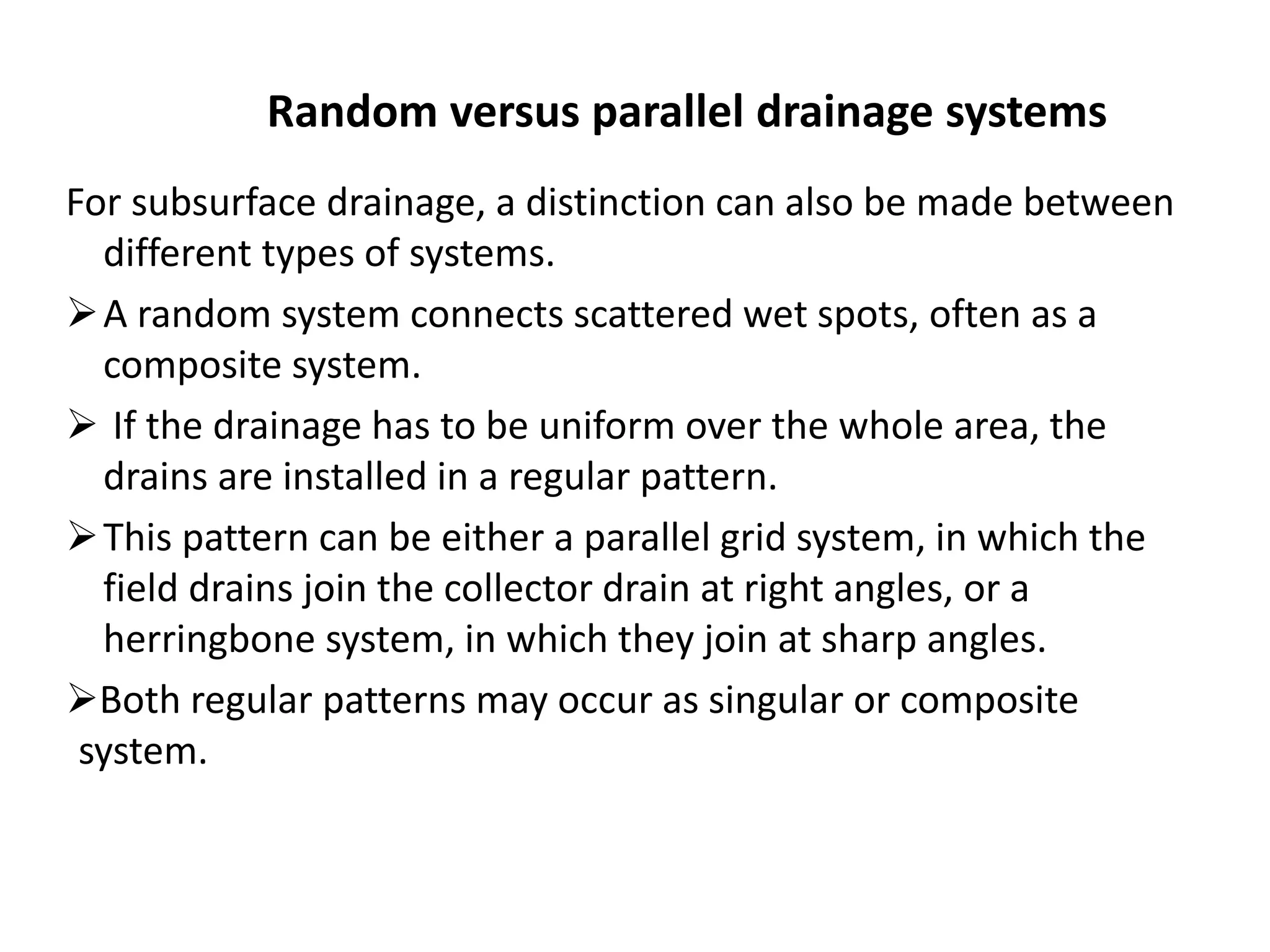 Random versus parallel drainage systems

For subsurface drainage, a distinction can also be made between different types of systems.

➢ A random system connects scattered wet spots, often as a composite system.

➢ If the drainage has to be uniform over the whole area, the drains are installed in a regular pattern.

➢ This pattern can be either a parallel grid system, in which the field drains join the collector drain at right angles, or a herringbone system, in which they join at sharp angles.

➢ Both regular patterns may occur as singular or composite system.